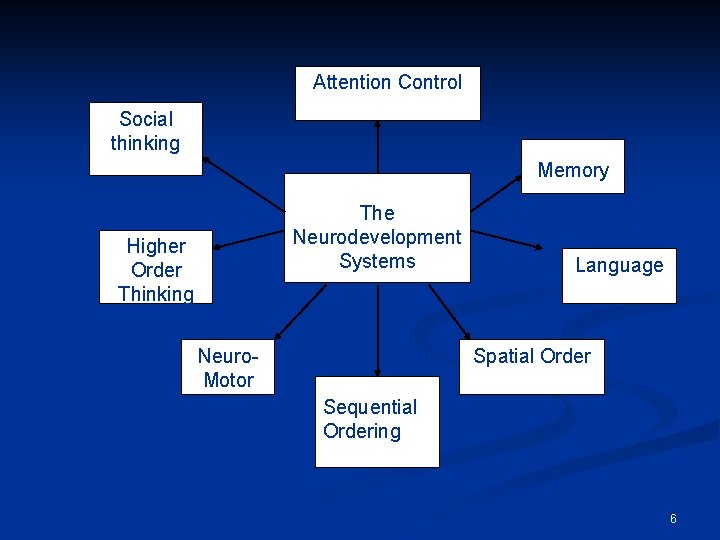 Attention Control

Social thinking

Memory

The Neurodevelopment Systems

Higher Order Thinking

Language

Neuro-Motor

Spatial Order

Sequential Ordering

6